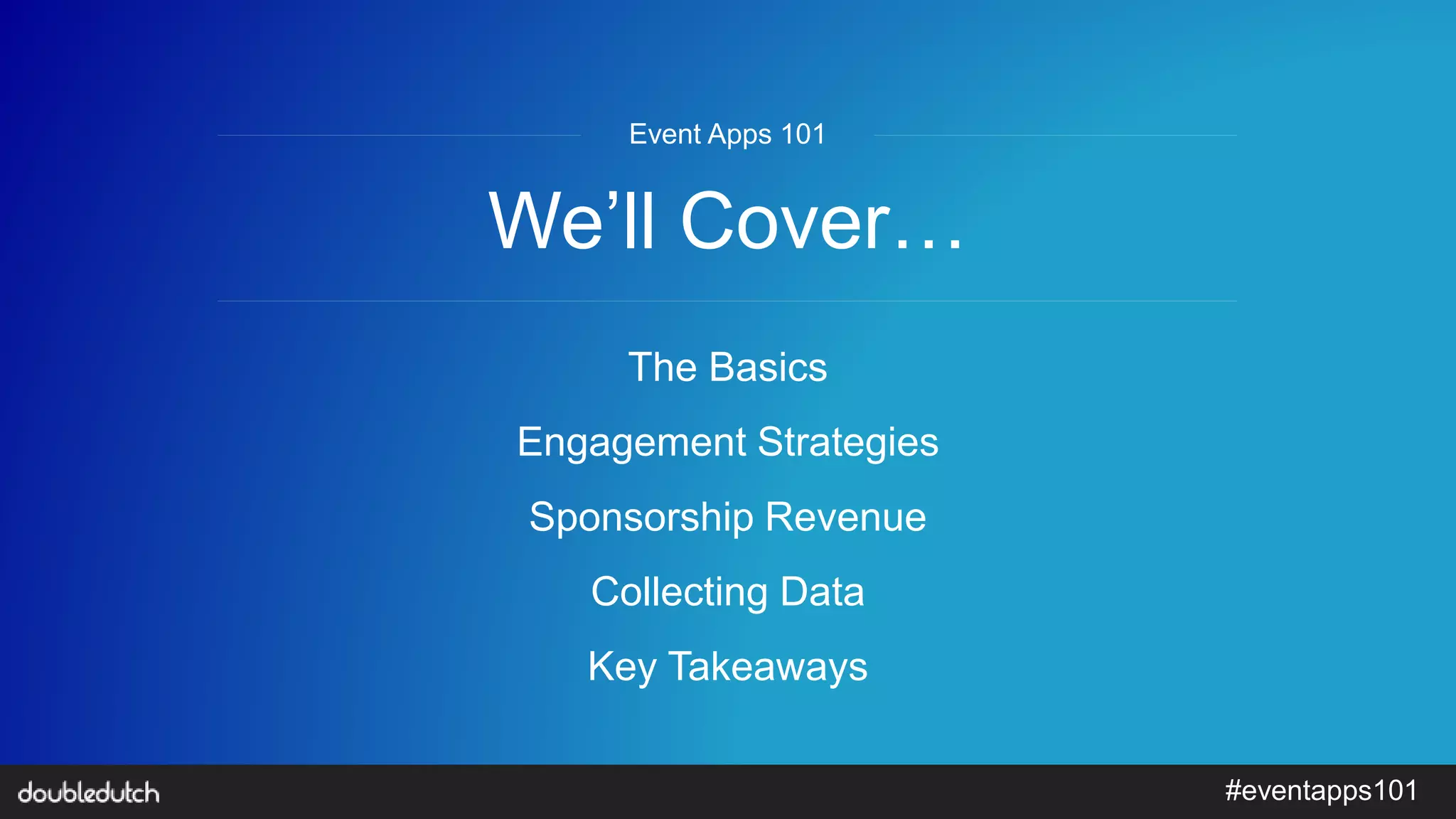 Event Apps 101

We’ll Cover…

The Basics

Engagement Strategies

Sponsorship Revenue

Collecting Data

Key Takeaways

doubledutch

#eventapps101